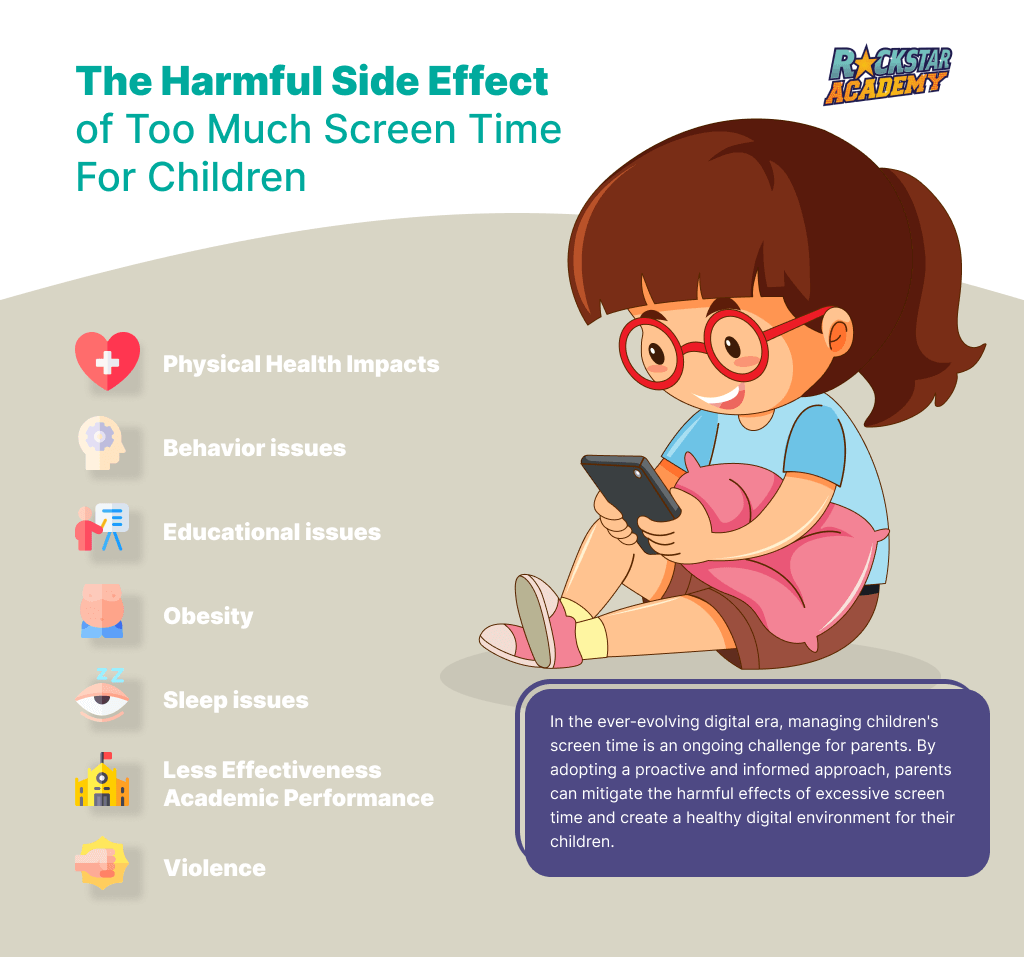 The Harmful Side Effect of Too Much Screen Time For Children

ROCKSTAR ACADEMY

Physical Health Impacts

Behavior issues

Educational issues

Obesity

Sleep issues

Less Effectiveness Academic Performance

Violence

In the ever-evolving digital era, managing children's screen time is an ongoing challenge for parents. By adopting a proactive and informed approach, parents can mitigate the harmful effects of excessive screen time and create a healthy digital environment for their children.